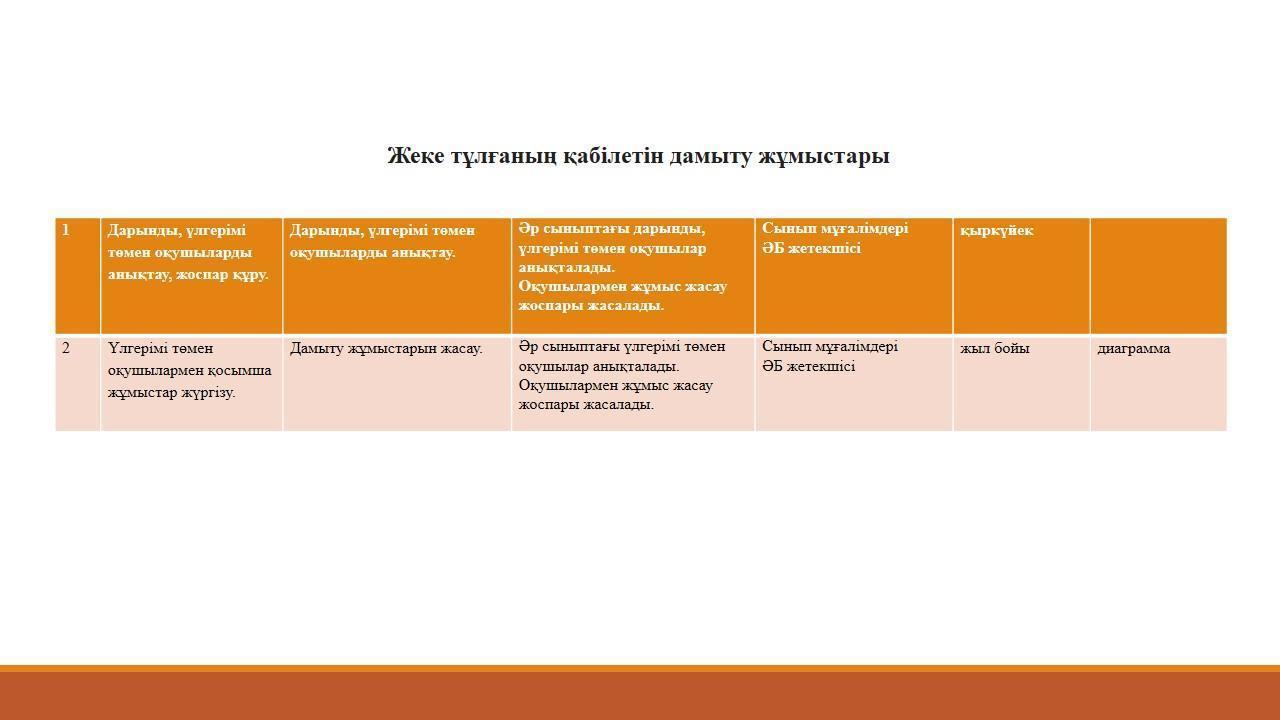 Жеке тұлғаның қабілетін дамыту жұмыстары

| 1 | Дарынды, үлгерімі төмен оқушыларды анықтау, жоспар құру. | Дарынды, үлгерімі төмен оқушыларды анықтау. | Әр сыныптағы дарынды, үлгерімі төмен оқушылар анықталады. Оқушылармен жұмыс жасау жоспары жасалады. | Сынып мұғалімдері ӘБ жетекшісі | қыркүйек | |
|---|---|---|---|---|---|---|
| 2 | Үлгерімі төмен оқушылармен қосымша жұмыстар жүргізу. | Дамыту жұмыстарын жасау. | Әр сыныптағы үлгерімі төмен оқушылар анықталады. Оқушылармен жұмыс жасау жоспары жасалады. | Сынып мұғалімдері ӘБ жетекшісі | жыл бойы | диаграмма |